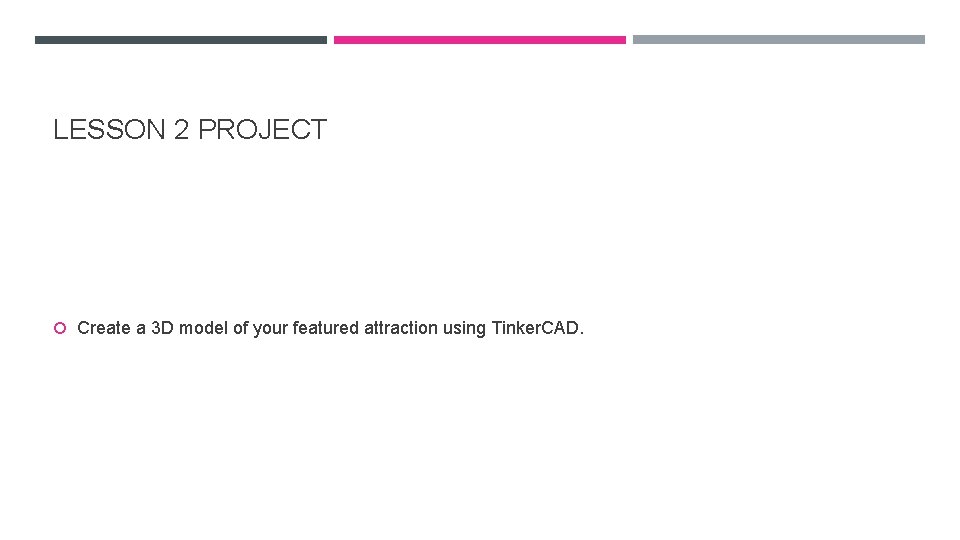 LESSON 2 PROJECT

Create a 3D model of your featured attraction using Tinker.CAD.